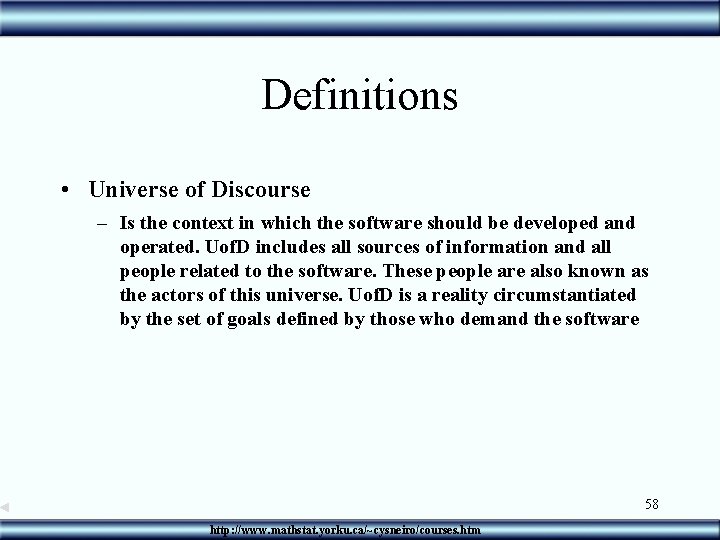 Definitions

• Universe of Discourse

– Is the context in which the software should be developed and operated. UofD includes all sources of information and all people related to the software. These people are also known as the actors of this universe. UofD is a reality circumstantiated by the set of goals defined by those who demand the software

58

http://www.mathstat.yorku.ca/~cysneiro/courses.htm